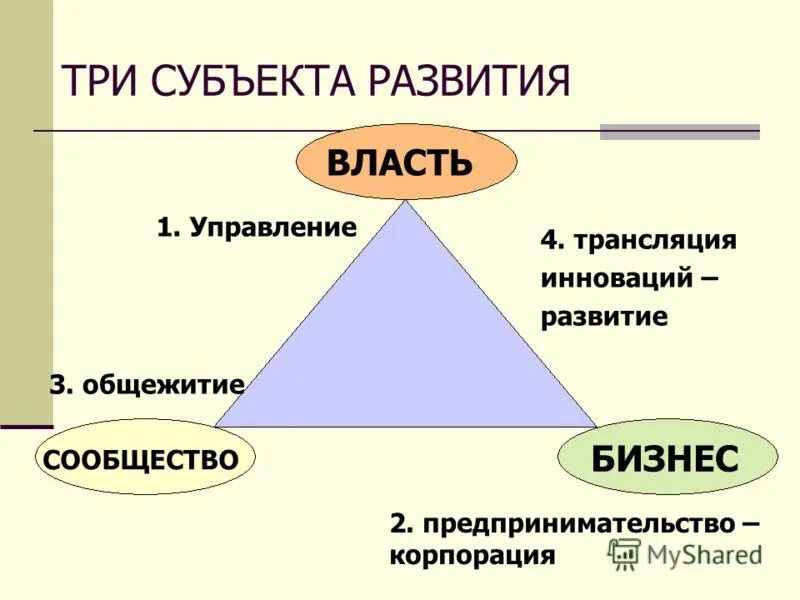 ТРИ СУБЪЕКТА РАЗВИТИЯ

ВЛАСТЬ

1. Управление

4. трансляция инноваций – развитие

3. общежитие

СООБЩЕСТВО

БИЗНЕС

2. предпринимательство – корпорация

MyShared